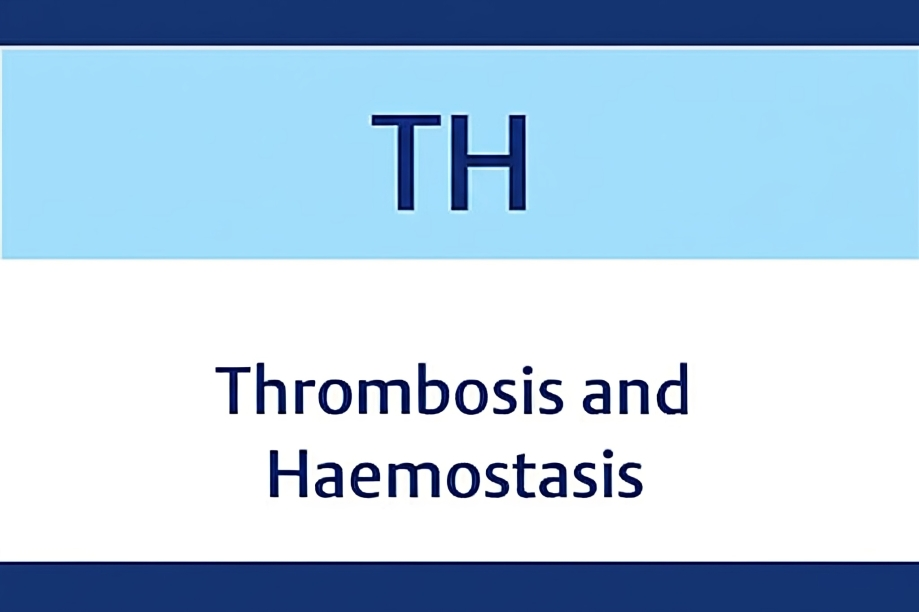 TH

Thrombosis and Haemostasis